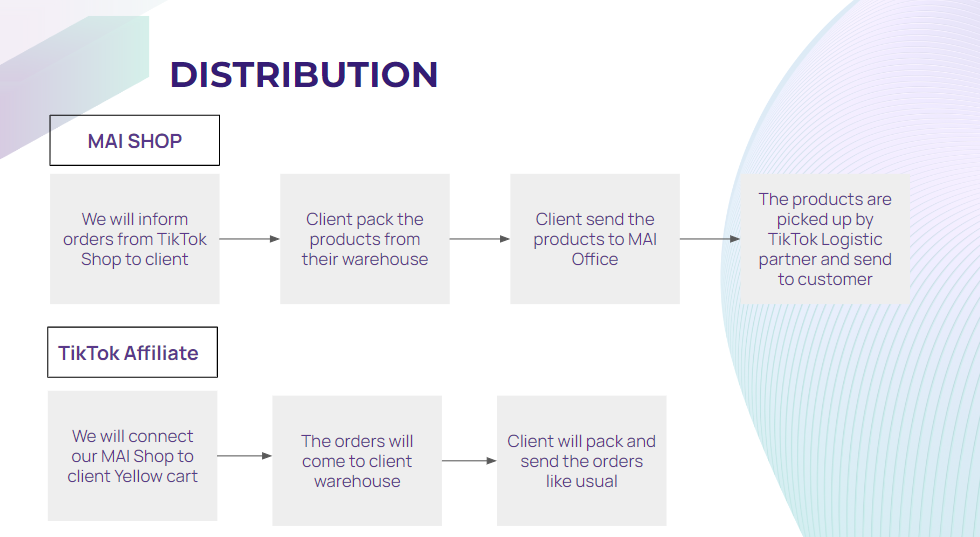 DISTRIBUTION

MAI SHOP

We will inform orders from TikTok Shop to client

Client pack the products from their warehouse

Client send the products to MAI Office

The products are picked up by TikTok Logistic partner and send to customer

TikTok Affiliate

We will connect our MAI Shop to client Yellow cart

The orders will come to client warehouse

Client will pack and send the orders like usual